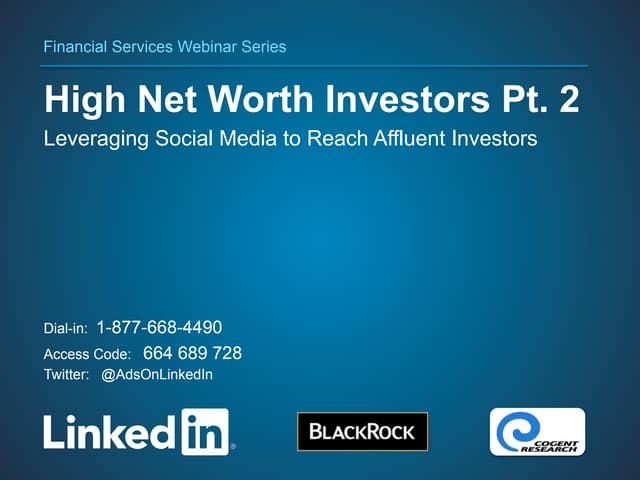 Financial Services Webinar Series

High Net Worth Investors Pt. 2

Leveraging Social Media to Reach Affluent Investors

Dial-in: 1-877-668-4490

Access Code: 664 689 728

Twitter: @AdsOnLinkedIn

LinkedIn

BLACKROCK

COGENT RESEARCH